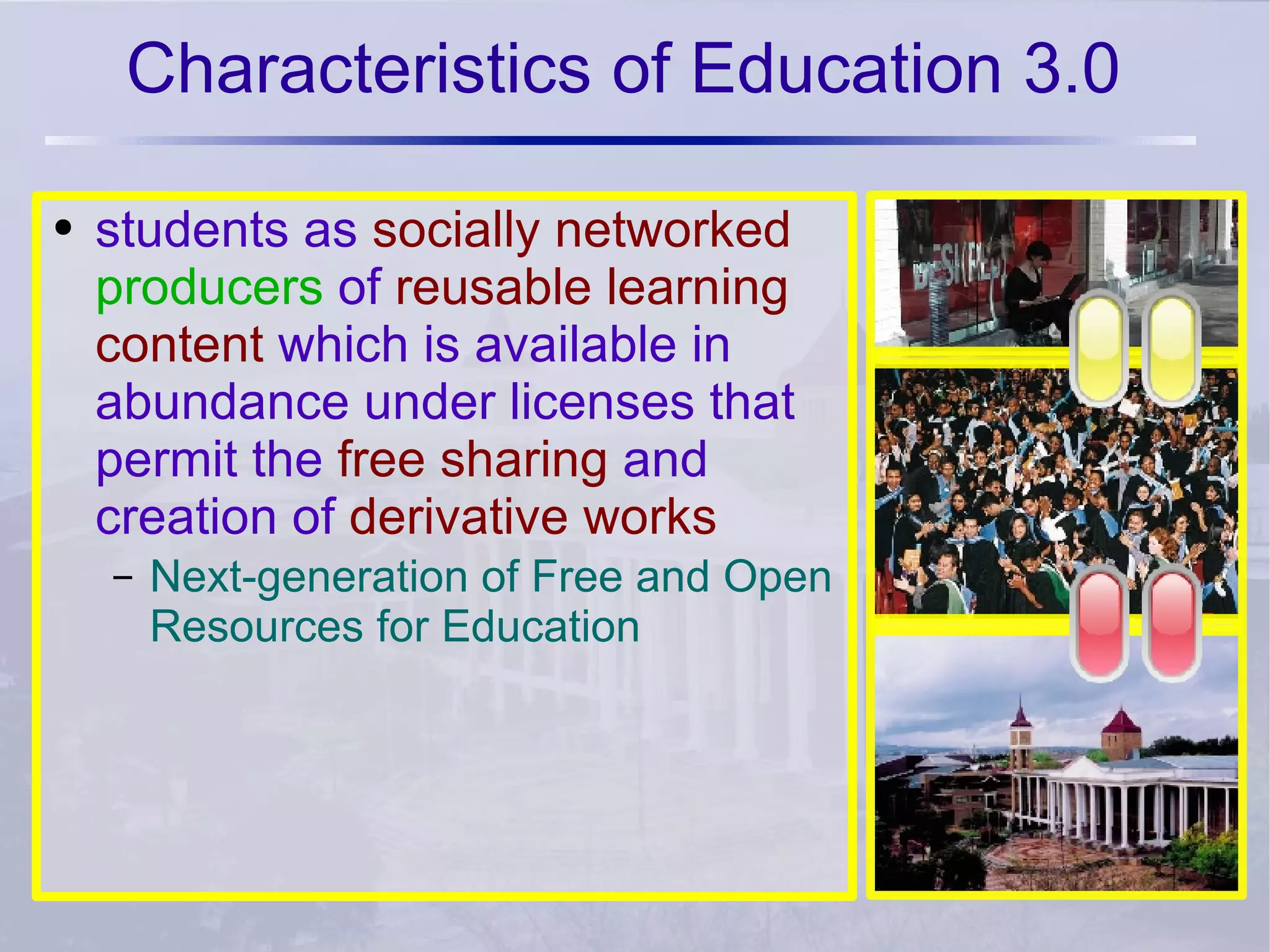 Characteristics of Education 3.0

• students as socially networked producers of reusable learning content which is available in abundance under licenses that permit the free sharing and creation of derivative works

– Next-generation of Free and Open Resources for Education